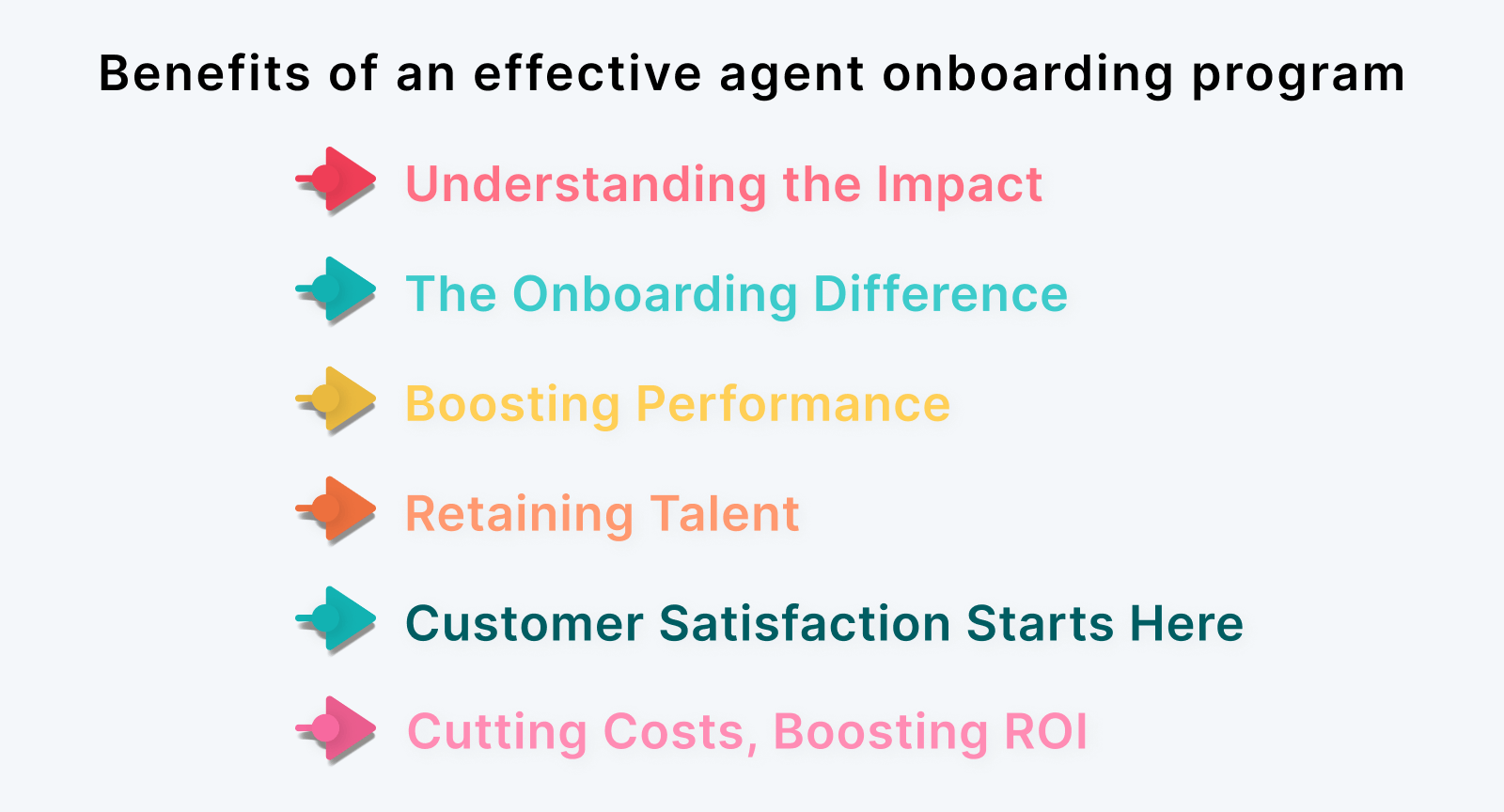 Benefits of an effective agent onboarding program

Understanding the Impact

The Onboarding Difference

Boosting Performance

Retaining Talent

Customer Satisfaction Starts Here

Cutting Costs, Boosting ROI